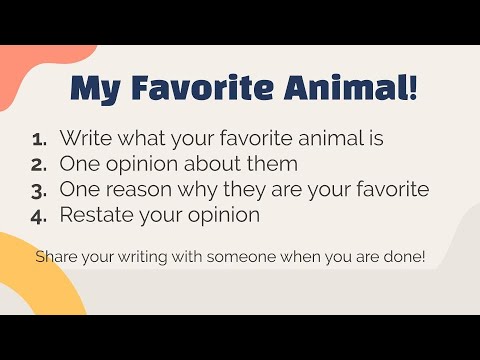 My Favorite Animal!

1. Write what your favorite animal is
2. One opinion about them
3. One reason why they are your favorite
4. Restate your opinion

Share your writing with someone when you are done!